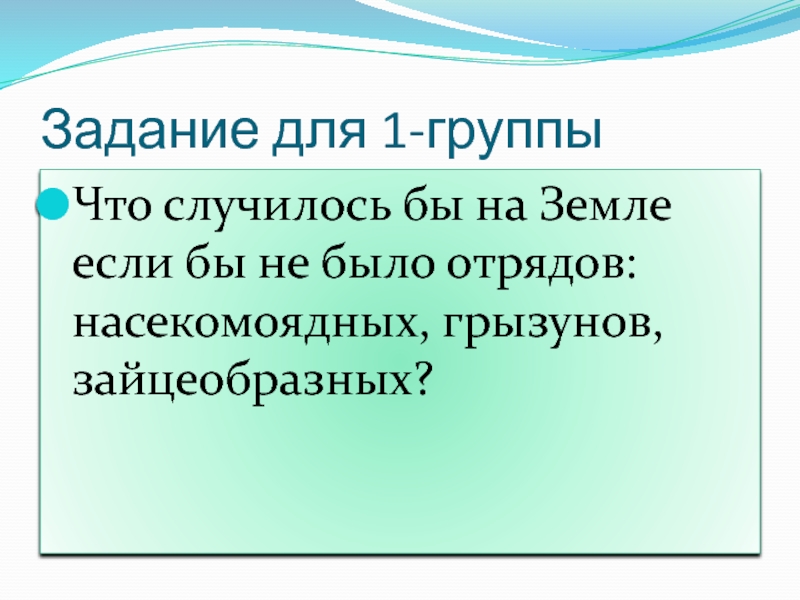 Задание для 1-группы

Что случилось бы на Земле если бы не было отрядов: насекомоядных, грызунов, зайцеобразных?